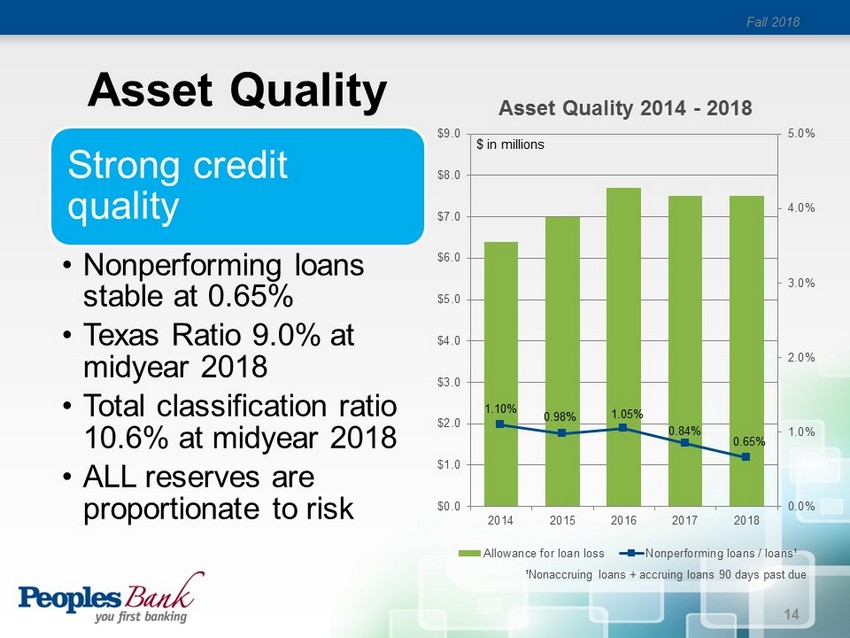 Fall 2018

Asset Quality

Strong credit quality

• Nonperforming loans stable at 0.65%
• Texas Ratio 9.0% at midyear 2018
• Total classification ratio 10.6% at midyear 2018
• ALL reserves are proportionate to risk

Asset Quality 2014 - 2018

$ in millions

$9.0
$8.0
$7.0
$6.0
$5.0
$4.0
$3.0
$2.0
$1.0
$0.0

5.0%
4.0%
3.0%
2.0%
1.0%
0.0%

1.10%
0.98%
1.05%
0.84%
0.65%

2014
2015
2016
2017
2018

Allowance for loan loss
Nonperforming loans / loans¹

¹Nonaccruing loans + accruing loans 90 days past due

Peoples Bank
you first banking

14